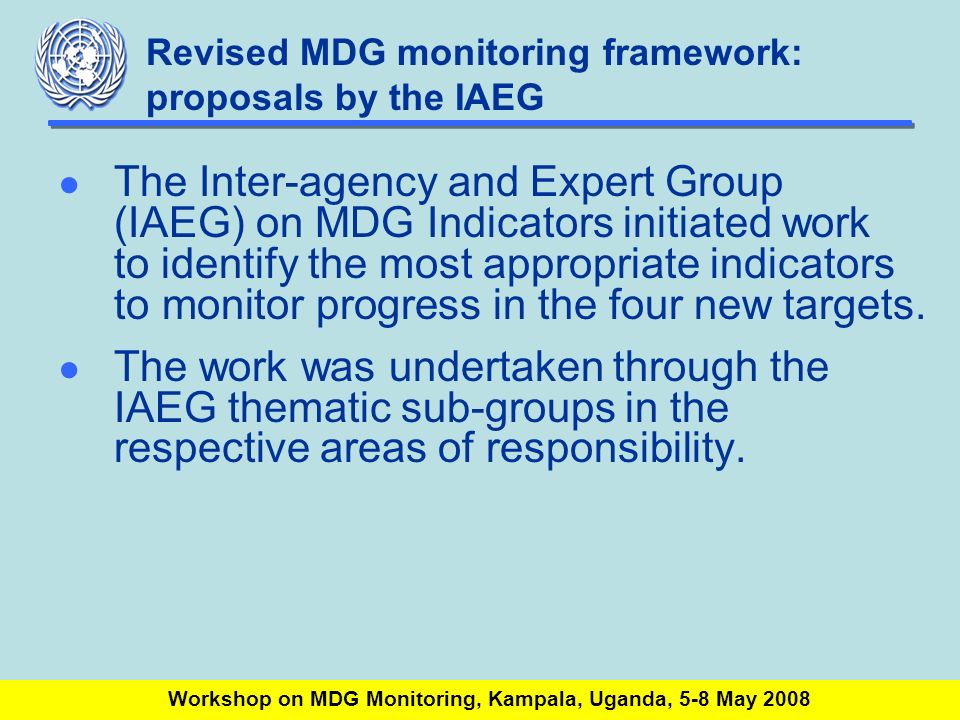 Revised MDG monitoring framework: proposals by the IAEG

- The Inter-agency and Expert Group (IAEG) on MDG Indicators initiated work to identify the most appropriate indicators to monitor progress in the four new targets.
- The work was undertaken through the IAEG thematic sub-groups in the respective areas of responsibility.

Workshop on MDG Monitoring, Kampala, Uganda, 5-8 May 2008